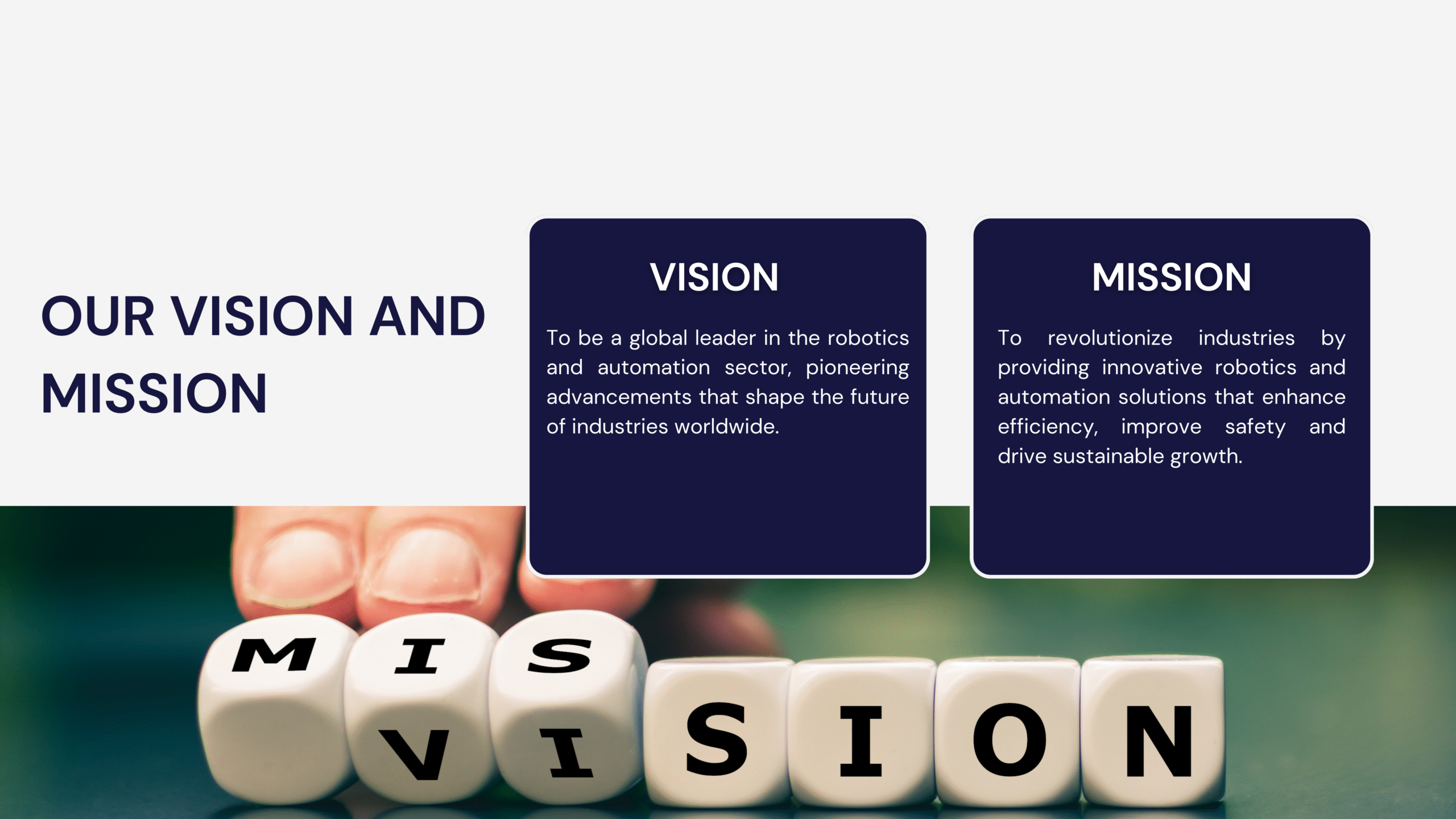 OUR VISION AND MISSION

VISION

To be a global leader in the robotics and automation sector, pioneering advancements that shape the future of industries worldwide.

MISSION

To revolutionize industries by providing innovative robotics and automation solutions that enhance efficiency, improve safety and drive sustainable growth.

M I S
V I S I O N